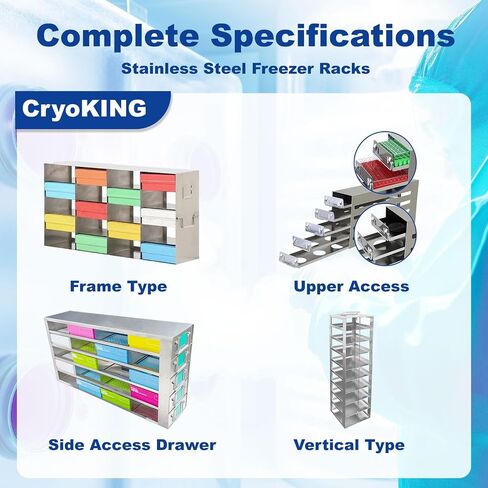 Complete Specifications

Stainless Steel Freezer Racks

CryoKING

Frame Type

Upper Access

Side Access Drawer

Vertical Type